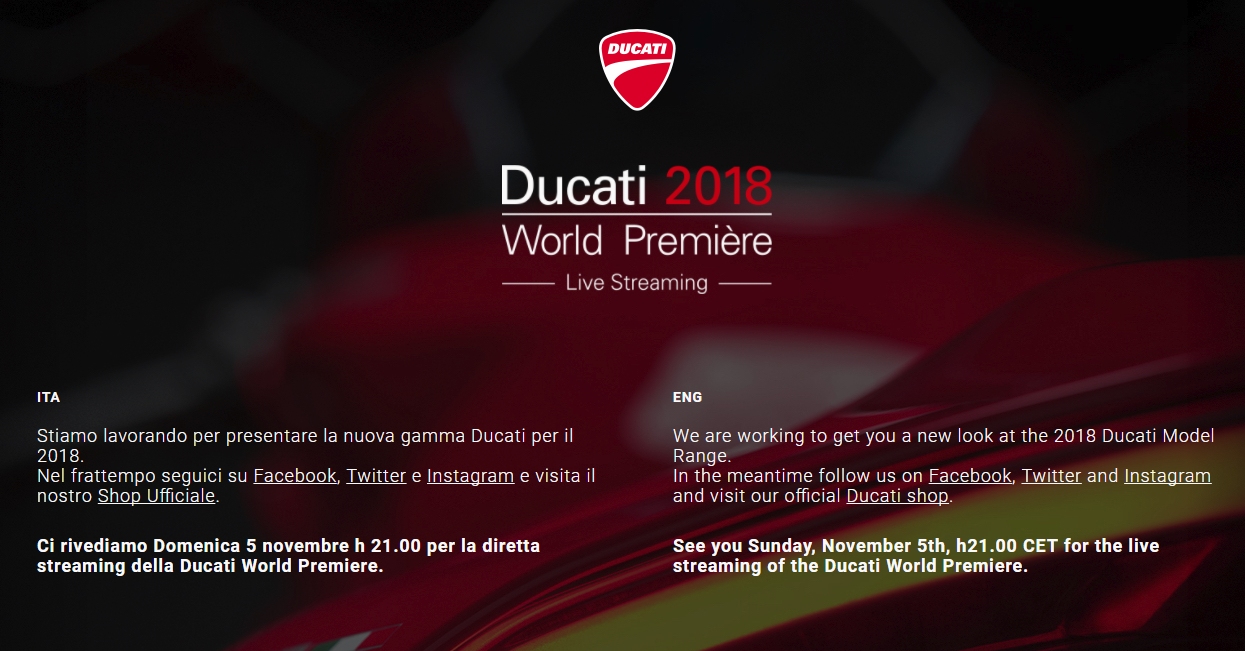 DUCATI

Ducati 2018
World Première
Live Streaming

ITA

Stiamo lavorando per presentare la nuova gamma Ducati per il 2018.
Nel frattempo seguici su Facebook, Twitter e Instagram e visita il nostro Shop Ufficiale.

Ci rivediamo Domenica 5 novembre h 21.00 per la diretta streaming della Ducati World Premiere.

ENG

We are working to get you a new look at the 2018 Ducati Model Range.
In the meantime follow us on Facebook, Twitter and Instagram and visit our official Ducati shop.

See you Sunday, November 5th, h21.00 CET for the live streaming of the Ducati World Premiere.